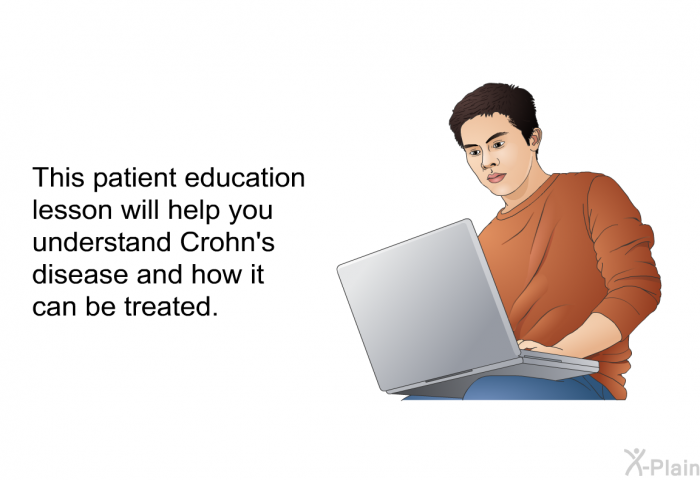 This patient education lesson will help you understand Crohn's disease and how it can be treated.

X-Plain